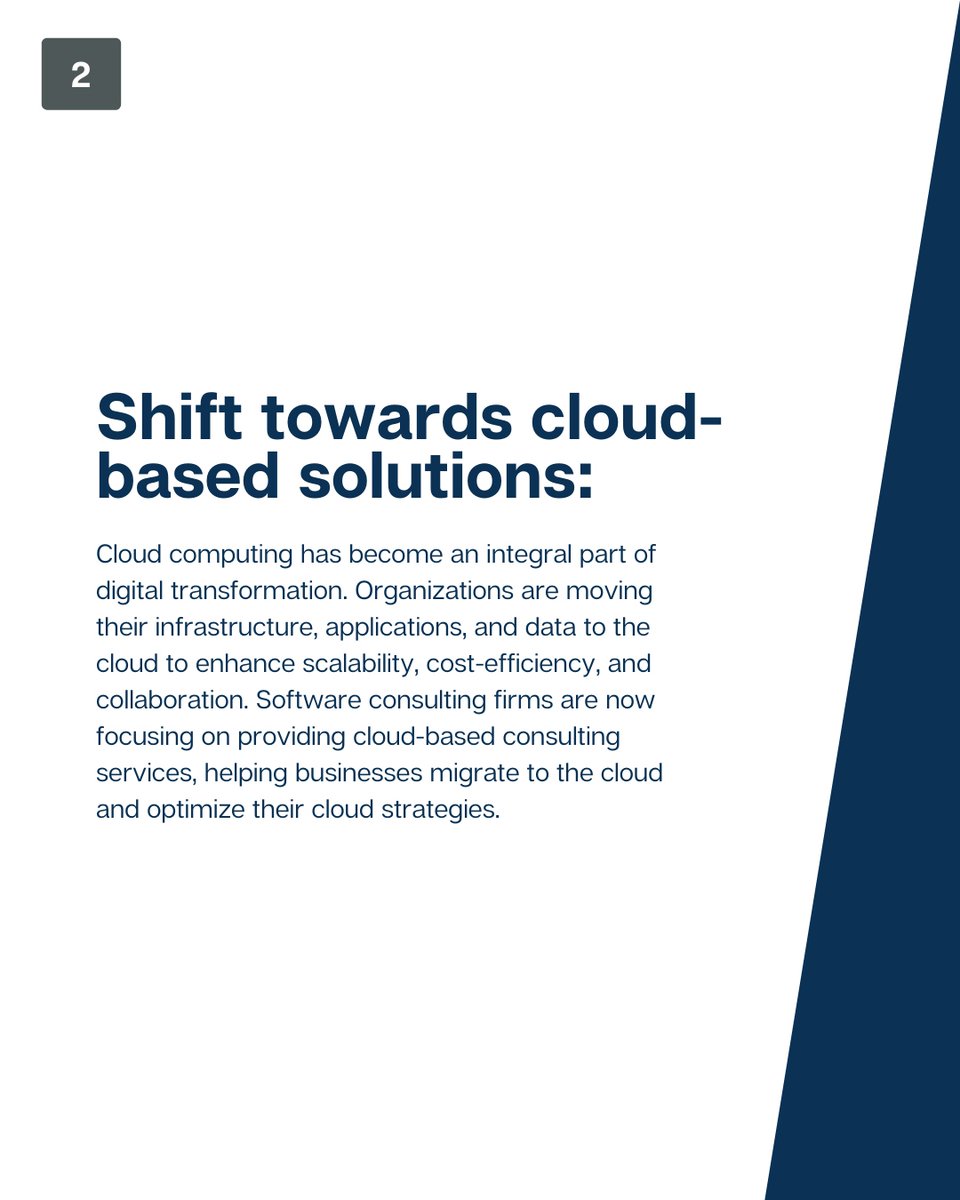 2

Shift towards cloud-based solutions:

Cloud computing has become an integral part of digital transformation. Organizations are moving their infrastructure, applications, and data to the cloud to enhance scalability, cost-efficiency, and collaboration. Software consulting firms are now focusing on providing cloud-based consulting services, helping businesses migrate to the cloud and optimize their cloud strategies.